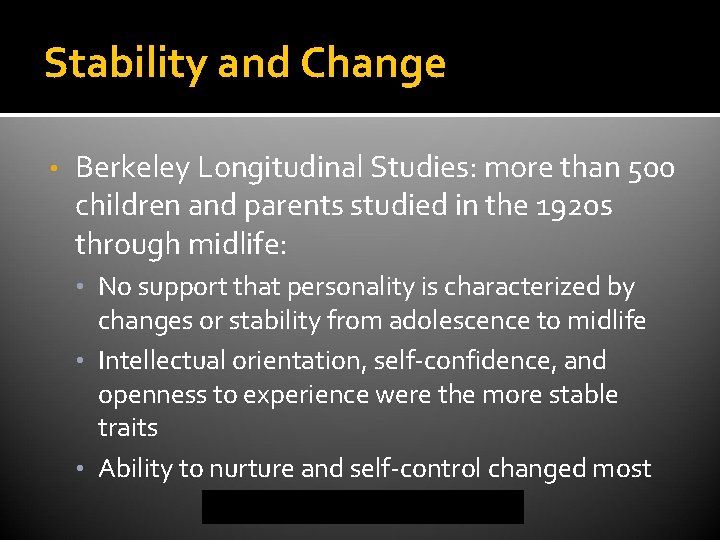 Stability and Change

• Berkeley Longitudinal Studies: more than 500 children and parents studied in the 1920s through midlife:

• No support that personality is characterized by changes or stability from adolescence to midlife

• Intellectual orientation, self-confidence, and openness to experience were the more stable traits

• Ability to nurture and self-control changed most